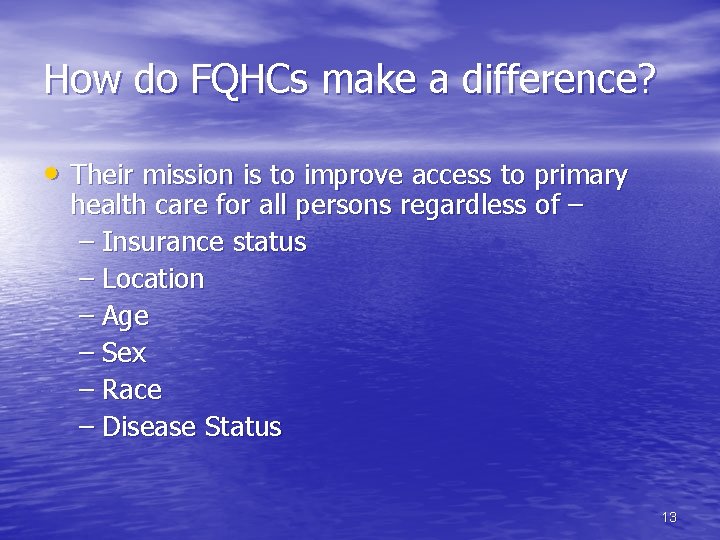 How do FQHCs make a difference?

• Their mission is to improve access to primary health care for all persons regardless of –
– Insurance status
– Location
– Age
– Sex
– Race
– Disease Status

13